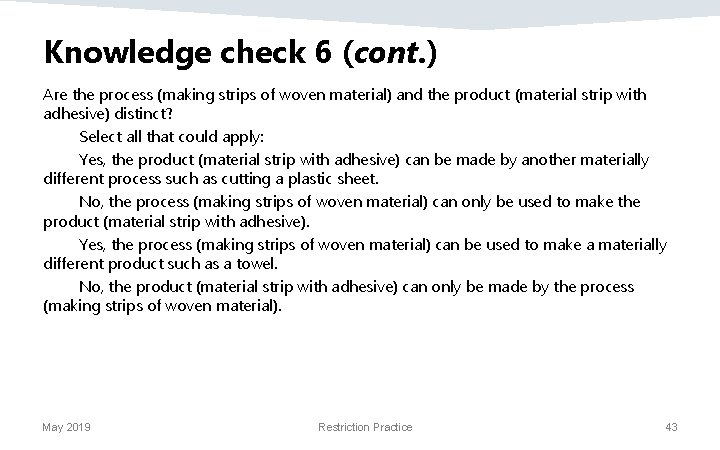 Knowledge check 6 (cont.)

Are the process (making strips of woven material) and the product (material strip with adhesive) distinct?

Select all that could apply:

Yes, the product (material strip with adhesive) can be made by another materially different process such as cutting a plastic sheet.

No, the process (making strips of woven material) can only be used to make the product (material strip with adhesive).

Yes, the process (making strips of woven material) can be used to make a materially different product such as a towel.

No, the product (material strip with adhesive) can only be made by the process (making strips of woven material).

May 2019

Restriction Practice

43